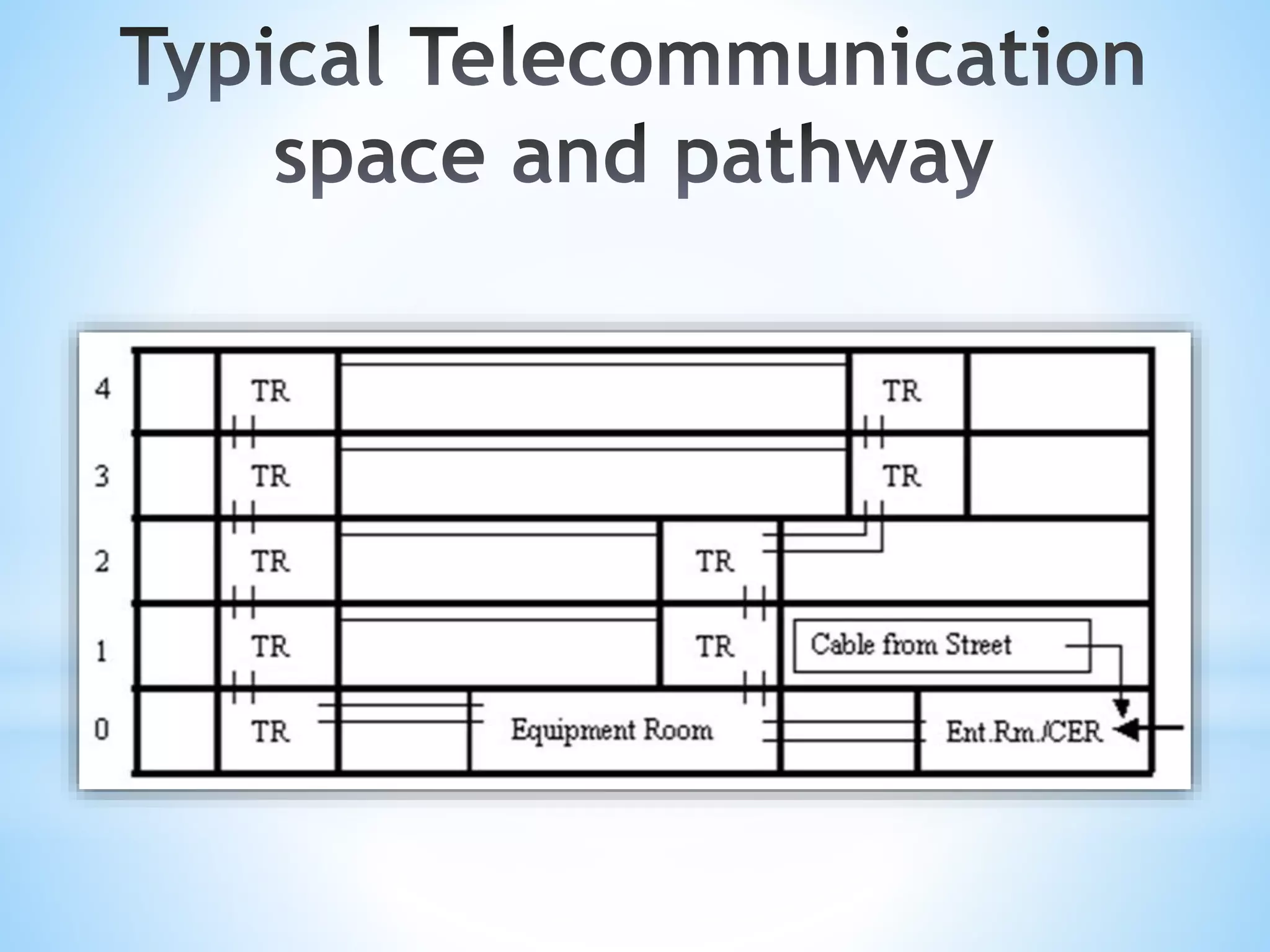 Typical Telecommunication space and pathway

4 TR TR
3 TR TR
2 TR TR
1 TR TR Cable from Street
0 TR Equipment Room Ent.Rm./CER